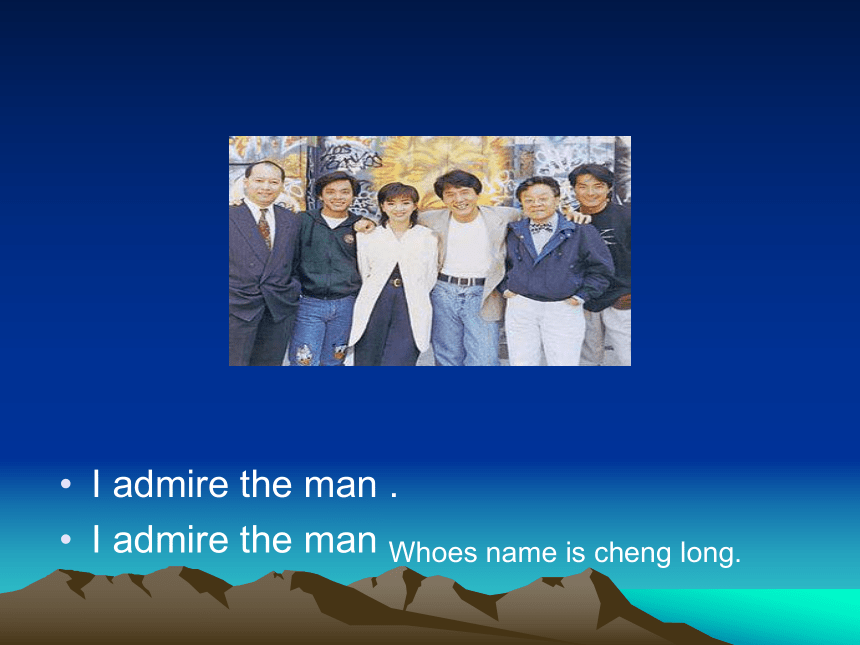 • I admire the man .
• I admire the man Whoes name is cheng long.